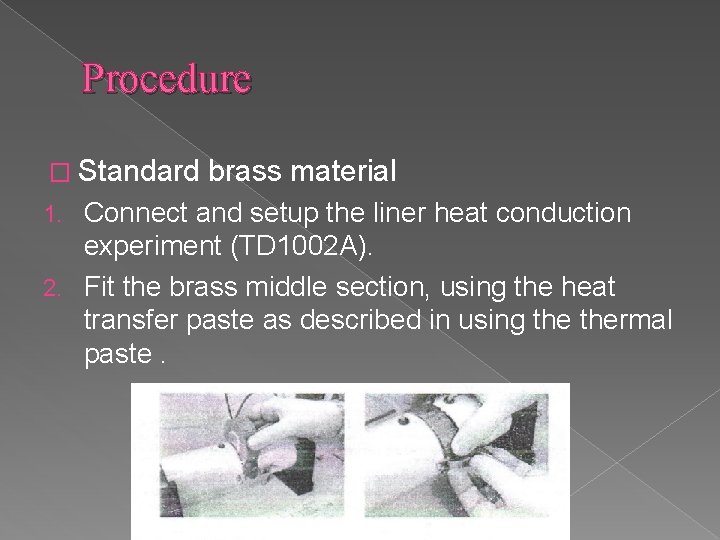 Procedure

□ Standard brass material

1. Connect and setup the liner heat conduction experiment (TD1002A).
2. Fit the brass middle section, using the heat transfer paste as described in using the thermal paste .